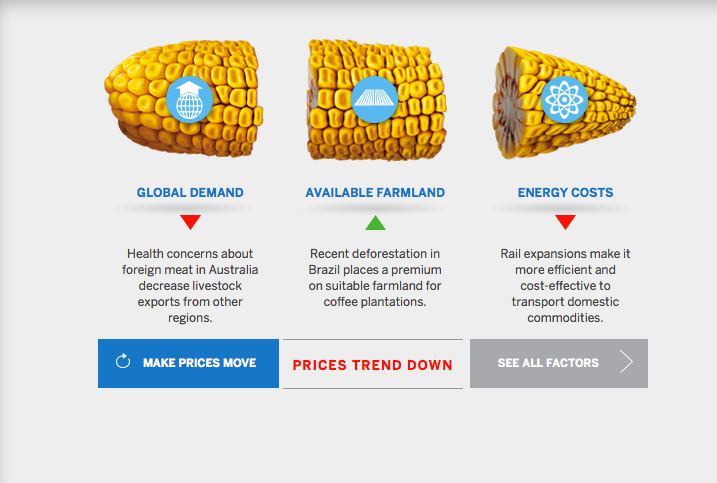 GLOBAL DEMAND

Health concerns about foreign meat in Australia decrease livestock exports from other regions.

AVAILABLE FARMLAND

Recent deforestation in Brazil places a premium on suitable farmland for coffee plantations.

ENERGY COSTS

Rail expansions make it more efficient and cost-effective to transport domestic commodities.

MAKE PRICES MOVE

PRICES TREND DOWN

SEE ALL FACTORS